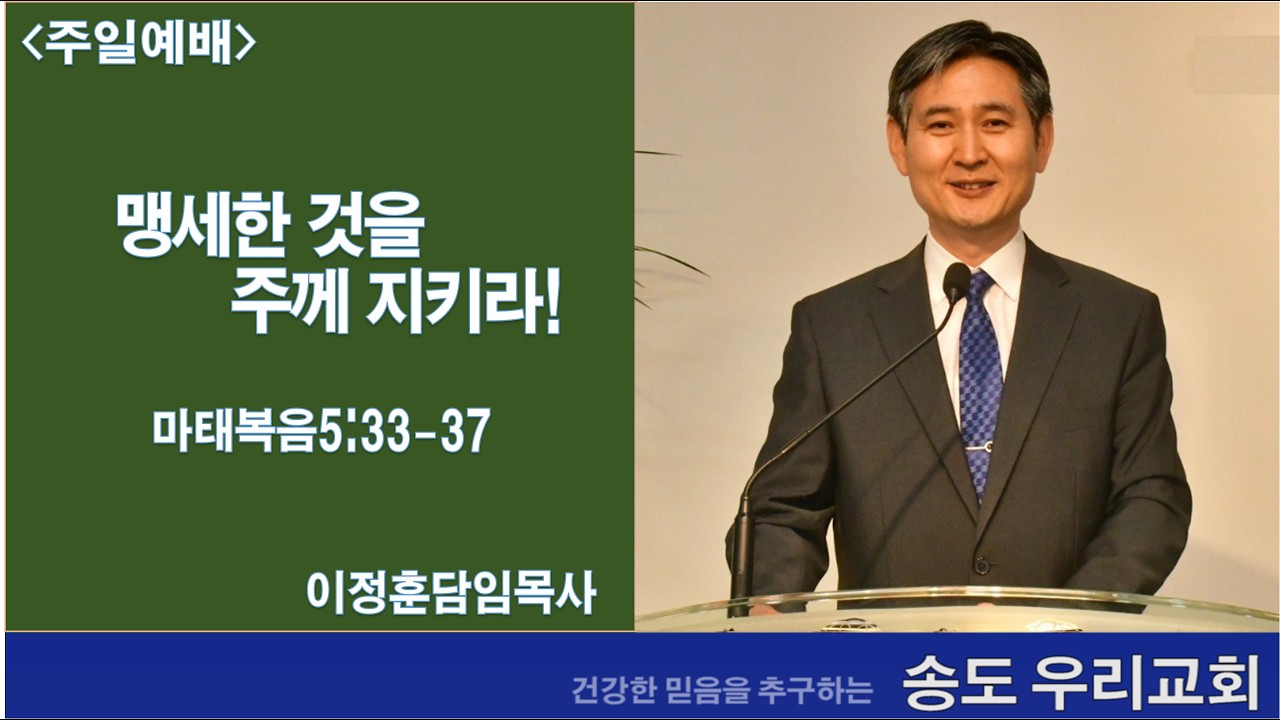 <주일예배>

맹세한 것을
주께 지키라!

마태복음5:33-37

이정훈담임목사

건강한 믿음을 추구하는 송도 우리교회